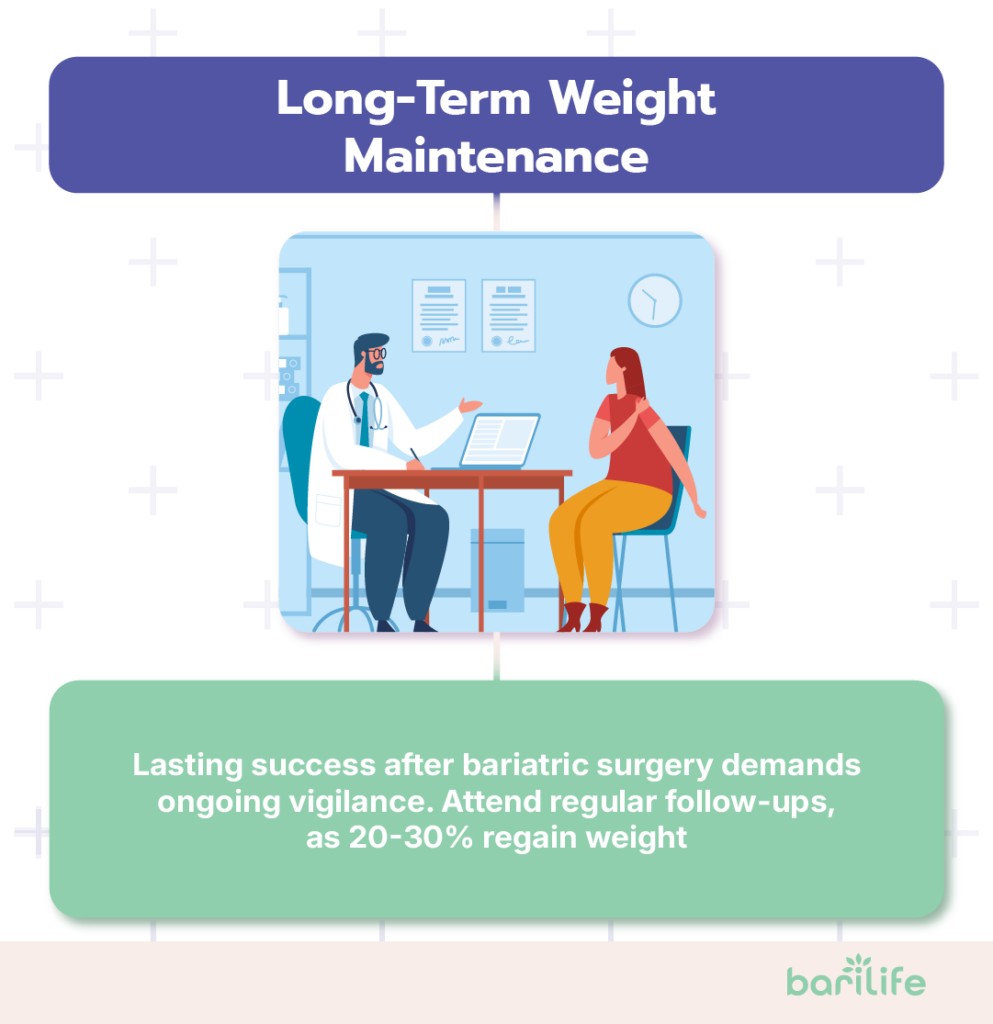 Long-Term Weight Maintenance

Lasting success after bariatric surgery demands ongoing vigilance. Attend regular follow-ups, as 20-30% regain weight

barilife